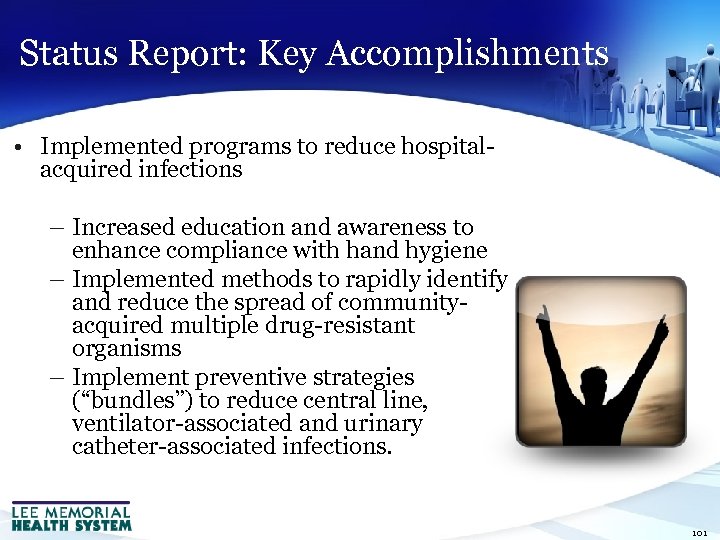 Status Report: Key Accomplishments

• Implemented programs to reduce hospital-acquired infections

– Increased education and awareness to enhance compliance with hand hygiene
– Implemented methods to rapidly identify and reduce the spread of community-acquired multiple drug-resistant organisms
– Implement preventive strategies ("bundles") to reduce central line, ventilator-associated and urinary catheter-associated infections.

LEE MEMORIAL HEALTH SYSTEM

101